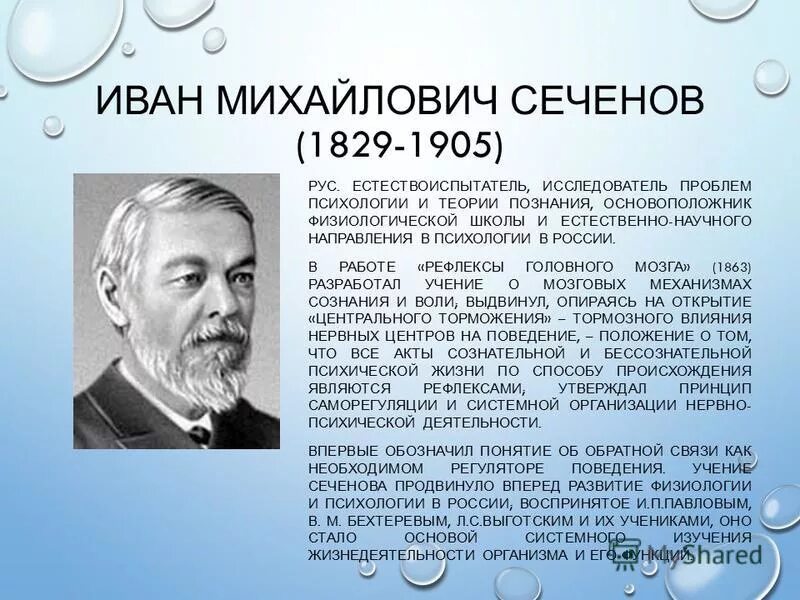 ИВАН МИХАЙЛОВИЧ СЕЧЕНОВ
(1829-1905)

РУС. ЕСТЕСТВОИСПЫТАТЕЛЬ, ИССЛЕДОВАТЕЛЬ ПРОБЛЕМ ПСИХОЛОГИИ И ТЕОРИИ ПОЗНАНИЯ, ОСНОВОПОЛОЖНИК ФИЗИОЛОГИЧЕСКОЙ ШКОЛЫ И ЕСТЕСТВЕННО-НАУЧНОГО НАПРАВЛЕНИЯ В ПСИХОЛОГИИ В РОССИИ.

В РАБОТЕ «РЕФЛЕКСЫ ГОЛОВНОГО МОЗГА» (1863) РАЗРАБОТАЛ УЧЕНИЕ О МОЗГОВЫХ МЕХАНИЗМАХ СОЗНАНИЯ И ВОЛИ, ВЫДВИНУЛ, ОПИРАЯСЬ НА ОТКРЫТИЕ «ЦЕНТРАЛЬНОГО ТОРМОЖЕНИЯ» – ТОРМОЗНОГО ВЛИЯНИЯ НЕРВНЫХ ЦЕНТРОВ НА ПОВЕДЕНИЕ, – ПОЛОЖЕНИЕ О ТОМ, ЧТО ВСЕ АКТЫ СОЗНАТЕЛЬНОЙ И БЕССОЗНАТЕЛЬНОЙ ПСИХИЧЕСКОЙ ЖИЗНИ ПО СПОСОБУ ПРОИСХОЖДЕНИЯ ЯВЛЯЮТСЯ РЕФЛЕКСАМИ, УТВЕРЖДАЛ ПРИНЦИП САМОРЕГУЛЯЦИИ И СИСТЕМНОЙ ОРГАНИЗАЦИИ НЕРВНО-ПСИХИЧЕСКОЙ ДЕЯТЕЛЬНОСТИ.

ВПЕРВЫЕ ОБОЗНАЧИЛ ПОНЯТИЕ ОБ ОБРАТНОЙ СВЯЗИ КАК НЕОБХОДИМОМ РЕГУЛЯТОРЕ ПОВЕДЕНИЯ. УЧЕНИЕ СЕЧЕНОВА ПРОДВИНУЛО ВПЕРЕД РАЗВИТИЕ ФИЗИОЛОГИИ И ПСИХОЛОГИИ В РОССИИ, ВОСПРИНЯТОЕ И.П.ПАВЛОВЫМ, В. М. БЕХТЕРЕВЫМ, Л.С.ВЫГОТСКИМ И ИХ УЧЕНИКАМИ, ОНО СТАЛО ОСНОВОЙ СИСТЕМНОГО ИЗУЧЕНИЯ ЖИЗНЕДЕЯТЕЛЬНОСТИ ОРГАНИЗМА И ЕГО ФУНКЦИЙ.

MyShared